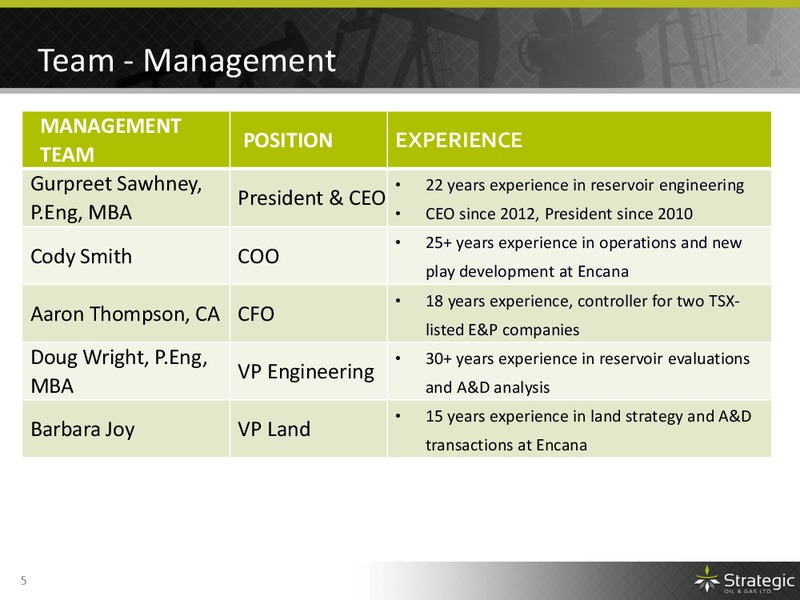 Team - Management

| MANAGEMENT TEAM | POSITION | EXPERIENCE |
|---|---|---|
| Gurpreet Sawhney, P.Eng, MBA | President & CEO | • 22 years experience in reservoir engineering • CEO since 2012, President since 2010 |
| Cody Smith | COO | • 25+ years experience in operations and new play development at Encana |
| Aaron Thompson, CA | CFO | • 18 years experience, controller for two TSX-listed E&P companies |
| Doug Wright, P.Eng, MBA | VP Engineering | • 30+ years experience in reservoir evaluations and A&D analysis |
| Barbara Joy | VP Land | • 15 years experience in land strategy and A&D transactions at Encana |

5

Strategic OIL & GAS LTD.